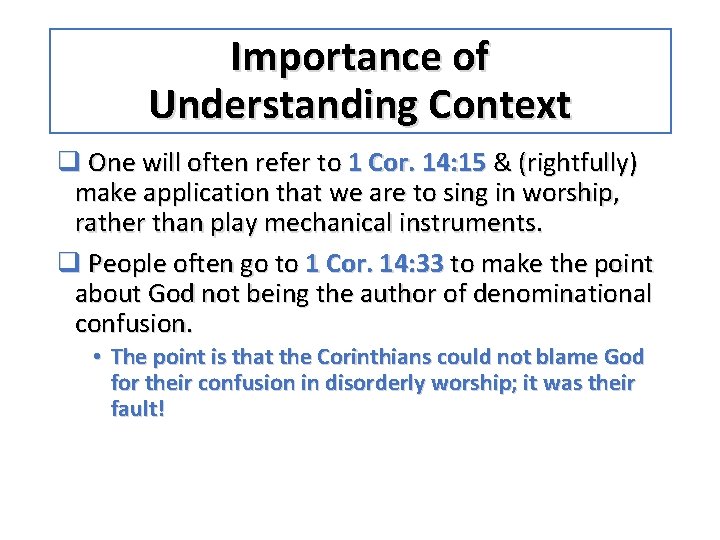 Importance of Understanding Context

❑ One will often refer to 1 Cor. 14:15 & (rightfully) make application that we are to sing in worship, rather than play mechanical instruments.

❑ People often go to 1 Cor. 14:33 to make the point about God not being the author of denominational confusion.

• The point is that the Corinthians could not blame God for their confusion in disorderly worship; it was their fault!